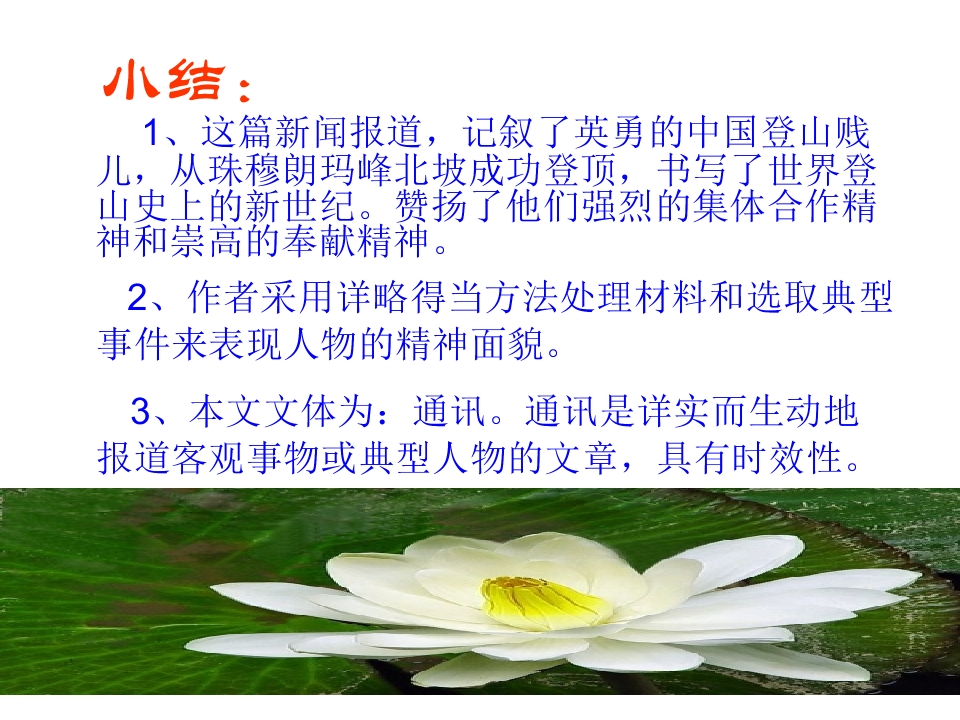 小结：

1、这篇新闻报道，记叙了英勇的中国登山贱儿，从珠穆朗玛峰北坡成功登顶，书写了世界登山史上的新世纪。赞扬了他们强烈的集体合作精神和崇高的奉献精神。

2、作者采用详略得当方法处理材料和选取典型事件来表现人物的精神面貌。

3、本文文体为：通讯。通讯是详实而生动地报道客观事物或典型人物的文章，具有时效性。